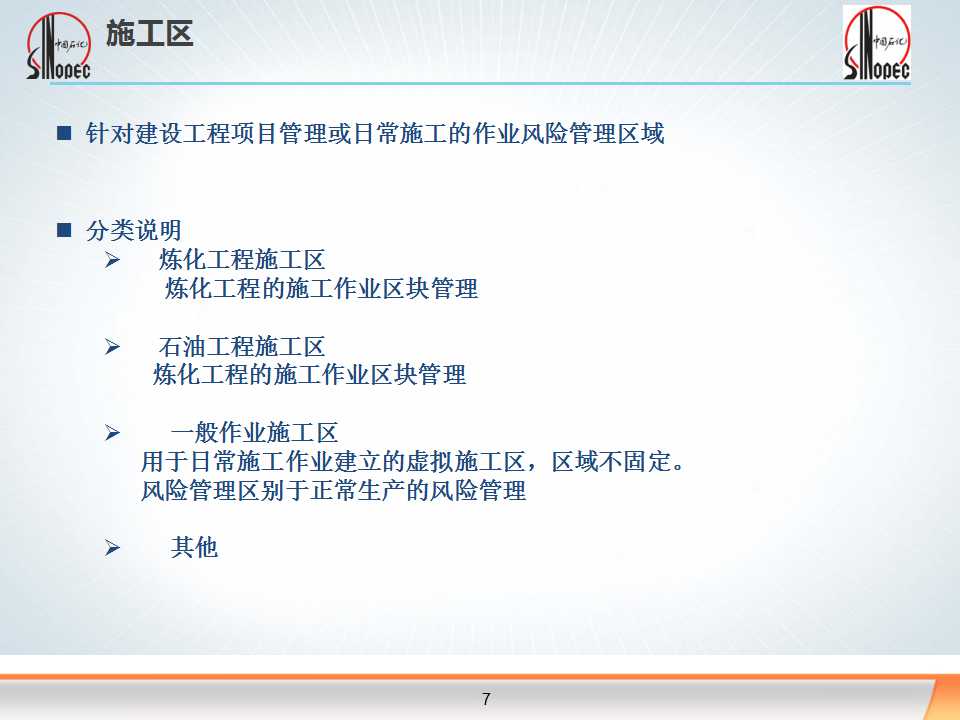 中国石化 SINOPEC

施工区

中国石化 SINOPEC

■ 针对建设工程项目管理或日常施工的作业风险管理区域

■ 分类说明

➢ 炼化工程施工区
炼化工程的施工作业区块管理

➢ 石油工程施工区
炼化工程的施工作业区块管理

➢ 一般作业施工区
用于日常施工作业建立的虚拟施工区，区域不固定。
风险管理区别于正常生产的风险管理

➢ 其他

7